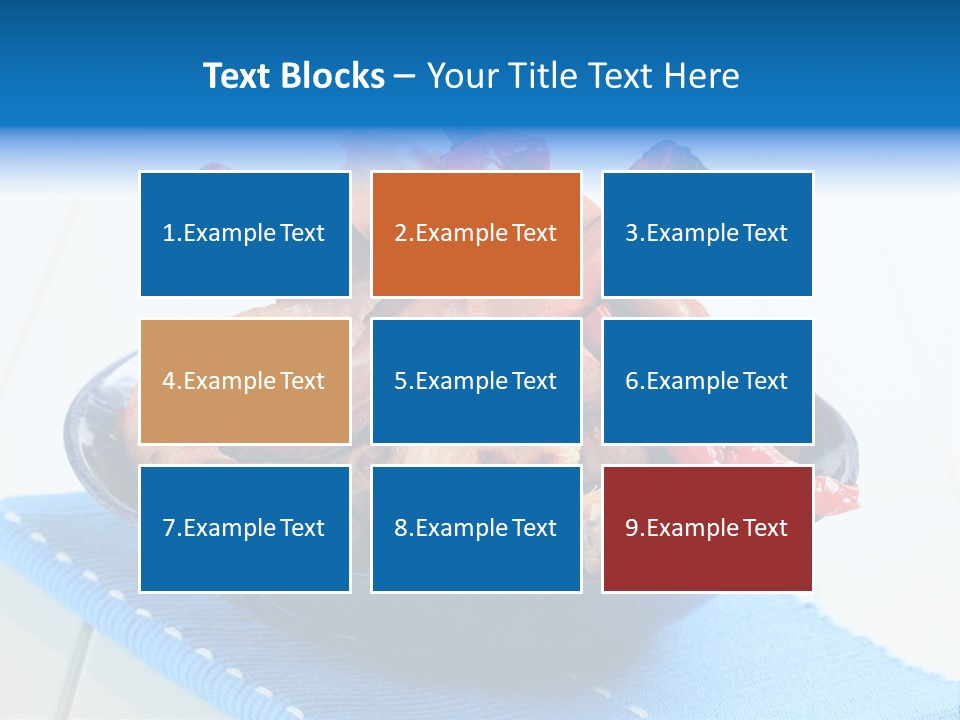 Text Blocks – Your Title Text Here

1.Example Text

2.Example Text

3.Example Text

4.Example Text

5.Example Text

6.Example Text

7.Example Text

8.Example Text

9.Example Text